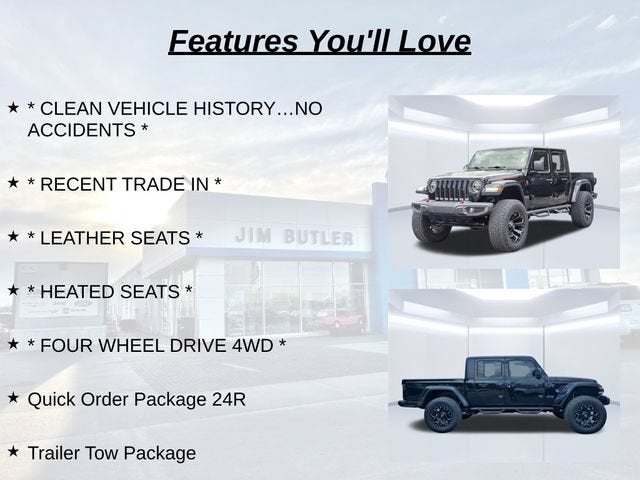 Features You'll Love

★ * CLEAN VEHICLE HISTORY…NO ACCIDENTS *

★ * RECENT TRADE IN *

★ * LEATHER SEATS *

★ * HEATED SEATS *

★ * FOUR WHEEL DRIVE 4WD *

★ Quick Order Package 24R

★ Trailer Tow Package

JIM BUTLER